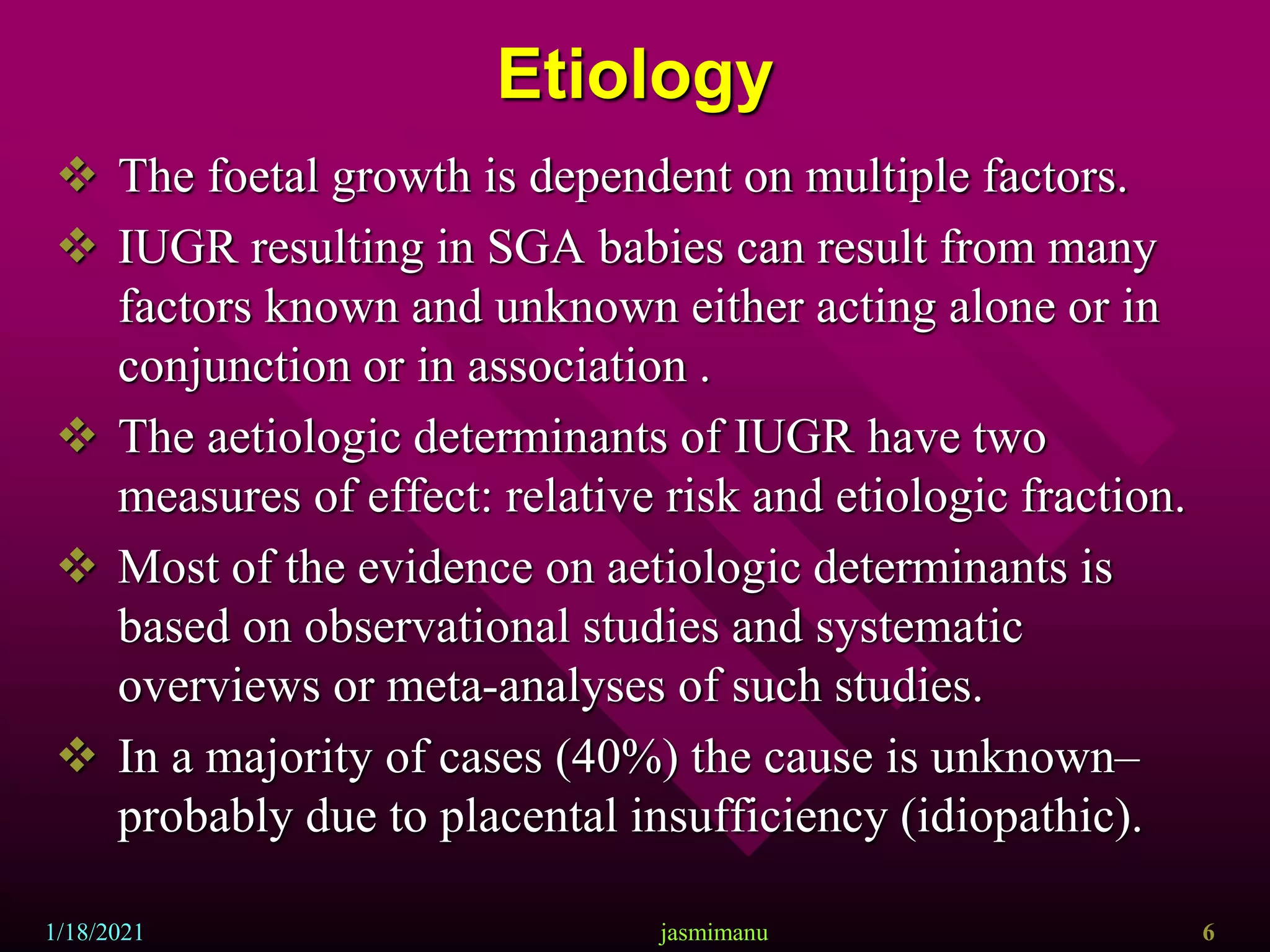 Etiology

❖ The foetal growth is dependent on multiple factors.

❖ IUGR resulting in SGA babies can result from many factors known and unknown either acting alone or in conjunction or in association .

❖ The aetiologic determinants of IUGR have two measures of effect: relative risk and etiologic fraction.

❖ Most of the evidence on aetiologic determinants is based on observational studies and systematic overviews or meta-analyses of such studies.

❖ In a majority of cases (40%) the cause is unknown– probably due to placental insufficiency (idiopathic).

1/18/2021 jasmimanu 6